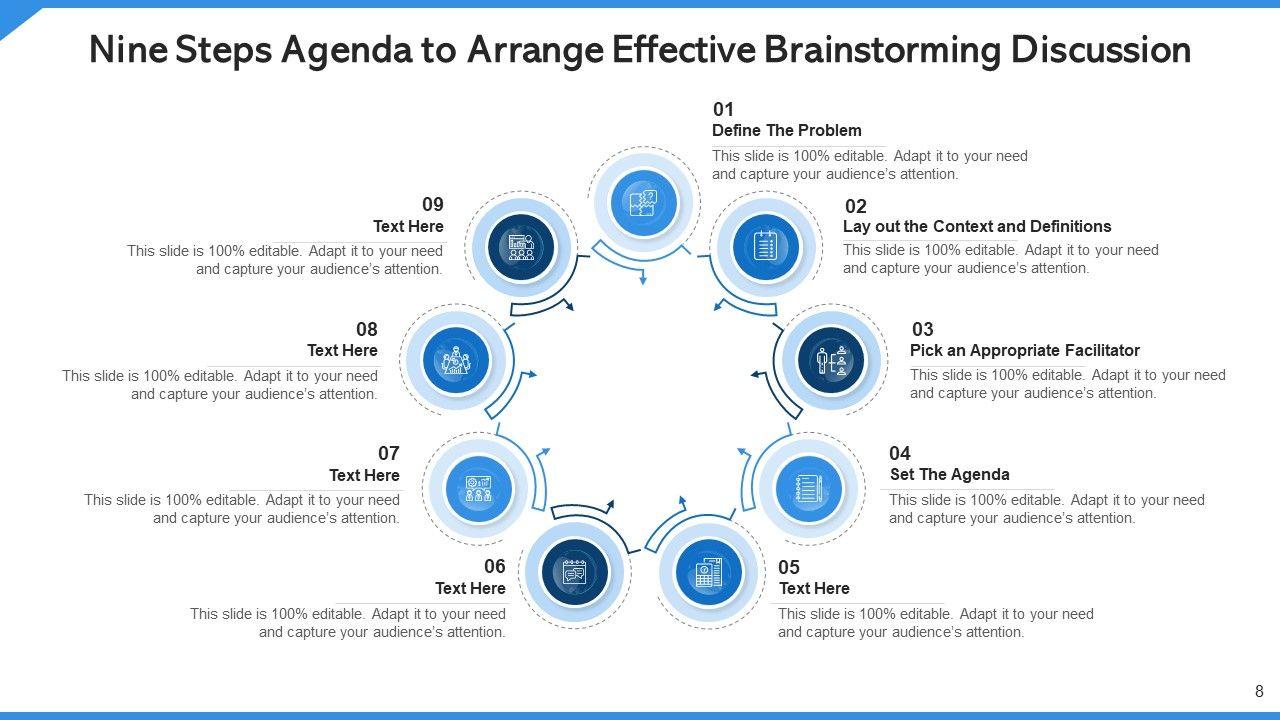 Nine Steps Agenda to Arrange Effective Brainstorming Discussion

01
Define The Problem
This slide is 100% editable. Adapt it to your need and capture your audience's attention.

02
Lay out the Context and Definitions
This slide is 100% editable. Adapt it to your need and capture your audience's attention.

03
Pick an Appropriate Facilitator
This slide is 100% editable. Adapt it to your need and capture your audience's attention.

04
Set The Agenda
This slide is 100% editable. Adapt it to your need and capture your audience's attention.

05
Text Here
This slide is 100% editable. Adapt it to your need and capture your audience's attention.

06
Text Here
This slide is 100% editable. Adapt it to your need and capture your audience's attention.

07
Text Here
This slide is 100% editable. Adapt it to your need and capture your audience's attention.

08
Text Here
This slide is 100% editable. Adapt it to your need and capture your audience's attention.

09
Text Here
This slide is 100% editable. Adapt it to your need and capture your audience's attention.

8